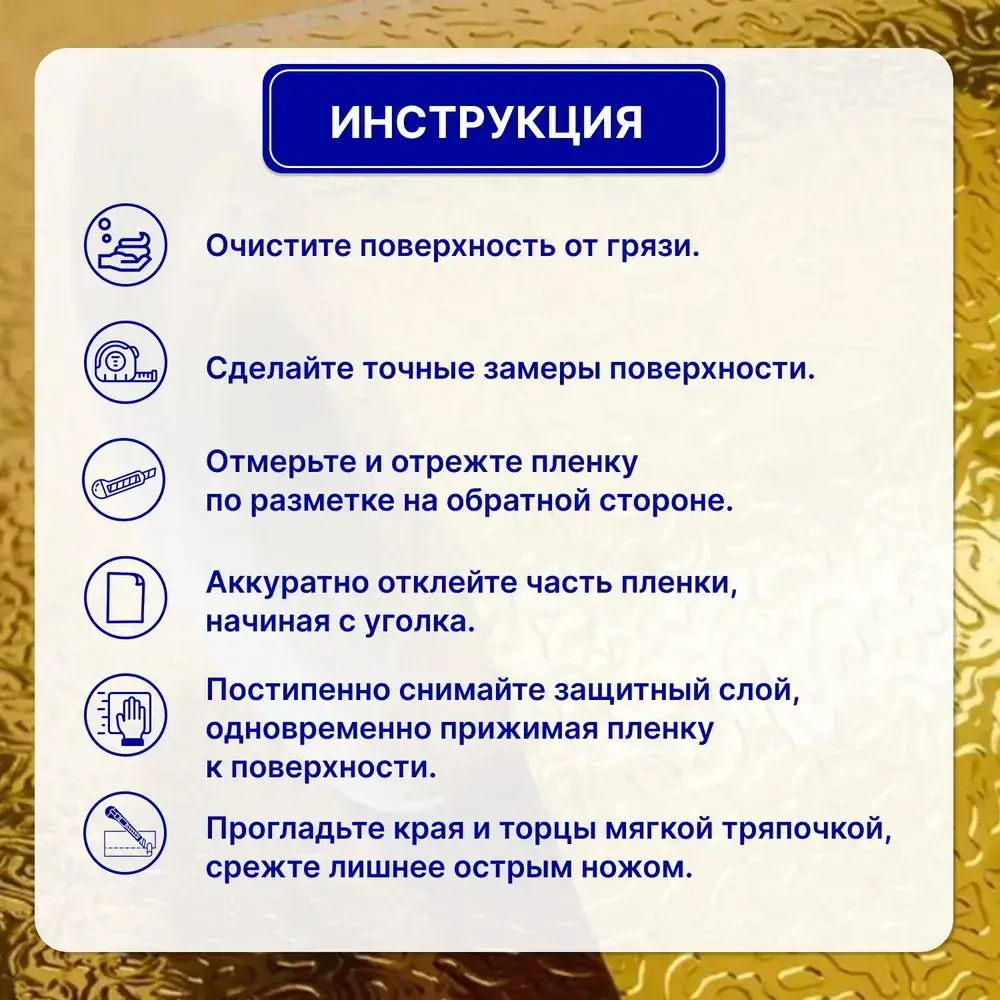 ИНСТРУКЦИЯ

Очистите поверхность от грязи.

Сделайте точные замеры поверхности.

Отмерьте и отрежте пленку по разметке на обратной стороне.

Аккуратно отклейте часть пленки, начиная с уголка.

Постипенно снимайте защитный слой, одновременно прижимая пленку к поверхности.

Прогладьте края и торцы мягкой тряпочкой, срежте лишнее острым ножом.